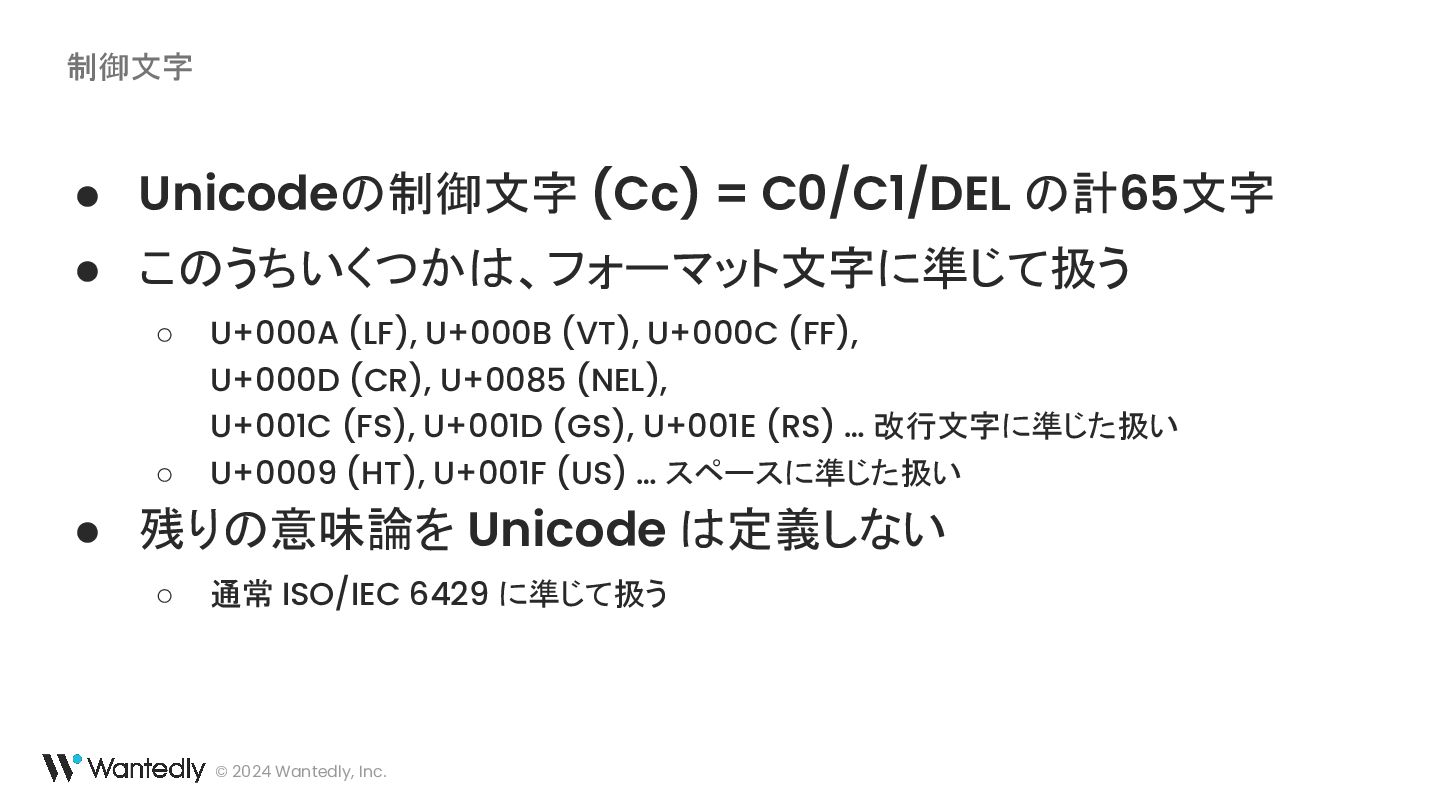 制御文字

● Unicodeの制御文字 (Cc) = C0/C1/DEL の計65文字
● このうちいくつかは、フォーマット文字に準じて扱う
  ○ U+000A (LF), U+000B (VT), U+000C (FF), U+000D (CR), U+0085 (NEL), U+001C (FS), U+001D (GS), U+001E (RS) … 改行文字に準じた扱い
  ○ U+0009 (HT), U+001F (US) … スペースに準じた扱い
● 残りの意味論を Unicode は定義しない
  ○ 通常 ISO/IEC 6429 に準じて扱う

Wantedly © 2024 Wantedly, Inc.